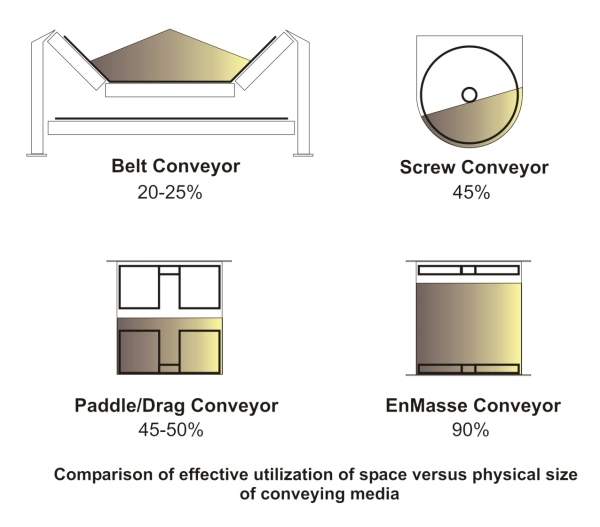 Belt Conveyor
20-25%

Screw Conveyor
45%

Paddle/Drag Conveyor
45-50%

EnMasse Conveyor
90%

Comparison of effective utilization of space versus physical size of conveying media